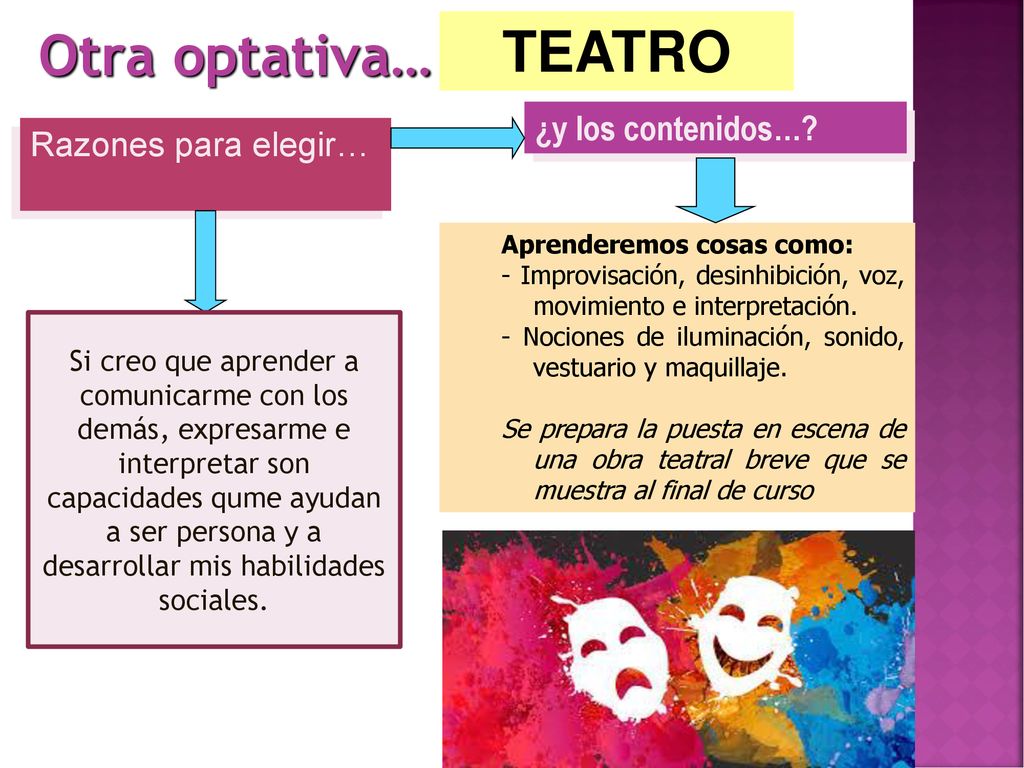 Otra optativa… TEATRO

Razones para elegir…

¿y los contenidos…?

Si creo que aprender a comunicarme con los demás, expresarme e interpretar son capacidades qume ayudan a ser persona y a desarrollar mis habilidades sociales.

Aprenderemos cosas como:
- Improvisación, desinhibición, voz, movimiento e interpretación.
- Nociones de iluminación, sonido, vestuario y maquillaje.

Se prepara la puesta en escena de una obra teatral breve que se muestra al final de curso